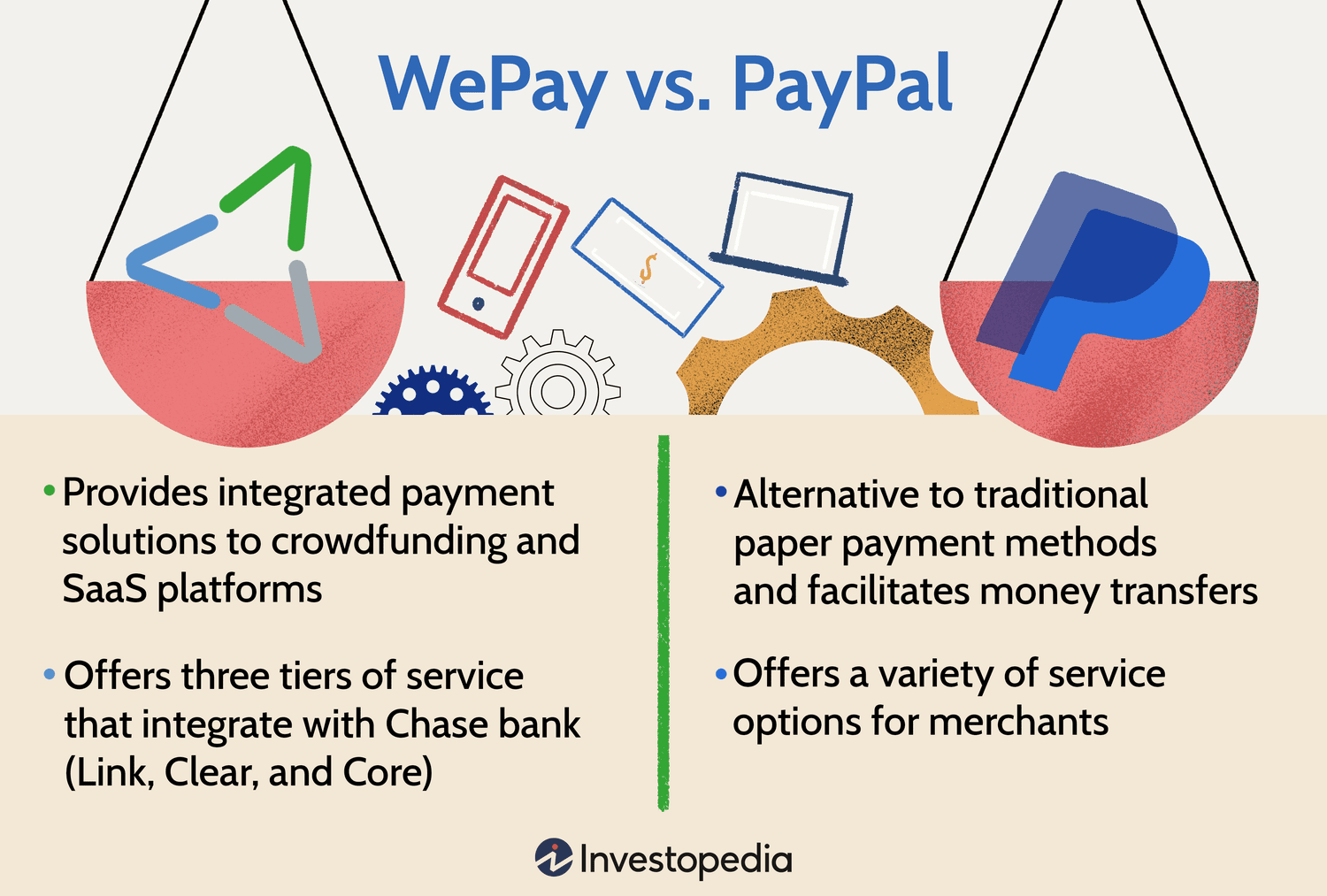 WePay vs. PayPal

$

• Provides integrated payment solutions to crowdfunding and SaaS platforms

• Offers three tiers of service that integrate with Chase bank (Link, Clear, and Core)

• Alternative to traditional paper payment methods and facilitates money transfers

• Offers a variety of service options for merchants

Investopedia